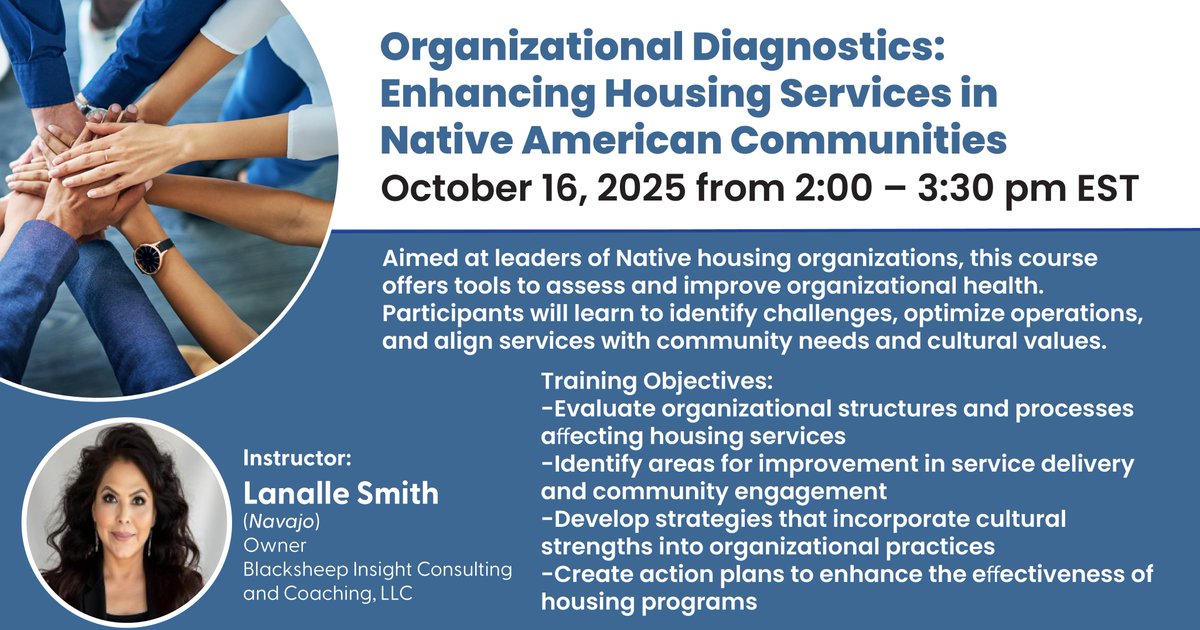 Organizational Diagnostics: Enhancing Housing Services in Native American Communities

October 16, 2025 from 2:00 – 3:30 pm EST

Aimed at leaders of Native housing organizations, this course offers tools to assess and improve organizational health. Participants will learn to identify challenges, optimize operations, and align services with community needs and cultural values.

Training Objectives:
-Evaluate organizational structures and processes affecting housing services
-Identify areas for improvement in service delivery and community engagement
-Develop strategies that incorporate cultural strengths into organizational practices
-Create action plans to enhance the effectiveness of housing programs

Instructor:
Lanalle Smith
(Navajo)
Owner
Blacksheep Insight Consulting and Coaching, LLC